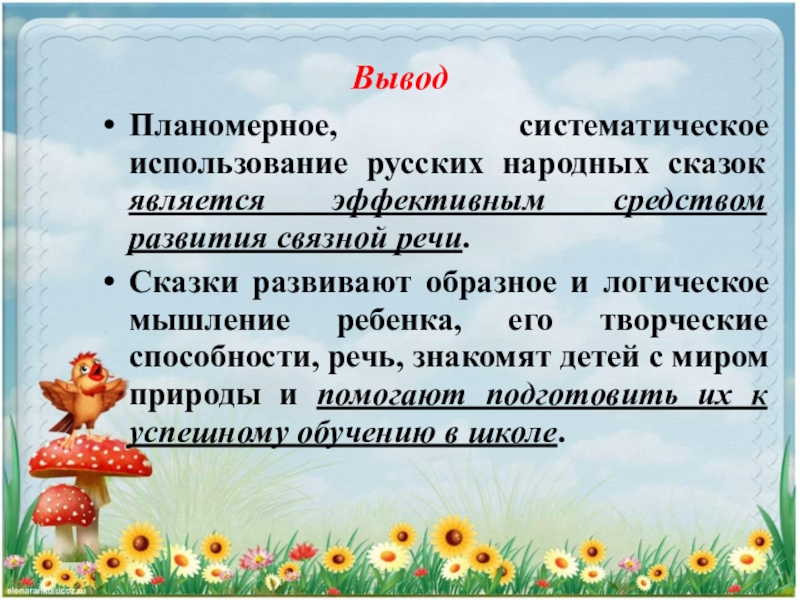 Вывод

• Планомерное, систематическое использование русских народных сказок является эффективным средством развития связной речи.

• Сказки развивают образное и логическое мышление ребенка, его творческие способности, речь, знакомят детей с миром природы и помогают подготовить их к успешному обучению в школе.

elenaranko.ucoz.ru